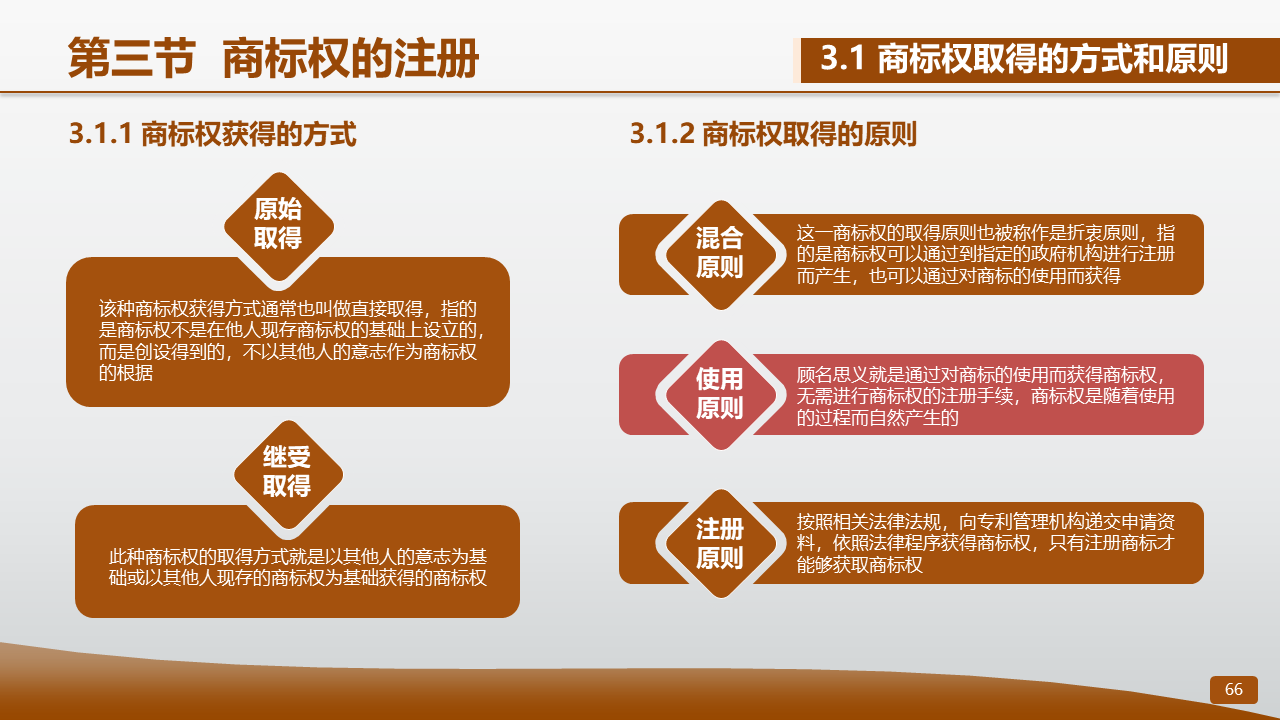 第三节 商标权的注册

3.1 商标权取得的方式和原则

3.1.1 商标权获得的方式

原始取得

该种商标权获得方式通常也叫做直接取得，指的是商标权不是在他人现存商标权的基础上设立的，而是创设得到的，不以其他人的意志作为商标权的根据

继受取得

此种商标权的取得方式就是以其他人的意志为基础或以其他人现存的商标权为基础获得的商标权

3.1.2 商标权取得的原则

混合原则

这一商标权的取得原则也被称作是折衷原则，指的是商标权可以通过到指定的政府机构进行注册而产生，也可以通过对商标的使用而获得

使用原则

顾名思义就是通过对商标的使用而获得商标权，无需进行商标权的注册手续，商标权是随着使用的过程而自然产生的

注册原则

按照相关法律法规，向专利管理机构递交申请资料，依照法律程序获得商标权，只有注册商标才能够获取商标权

66